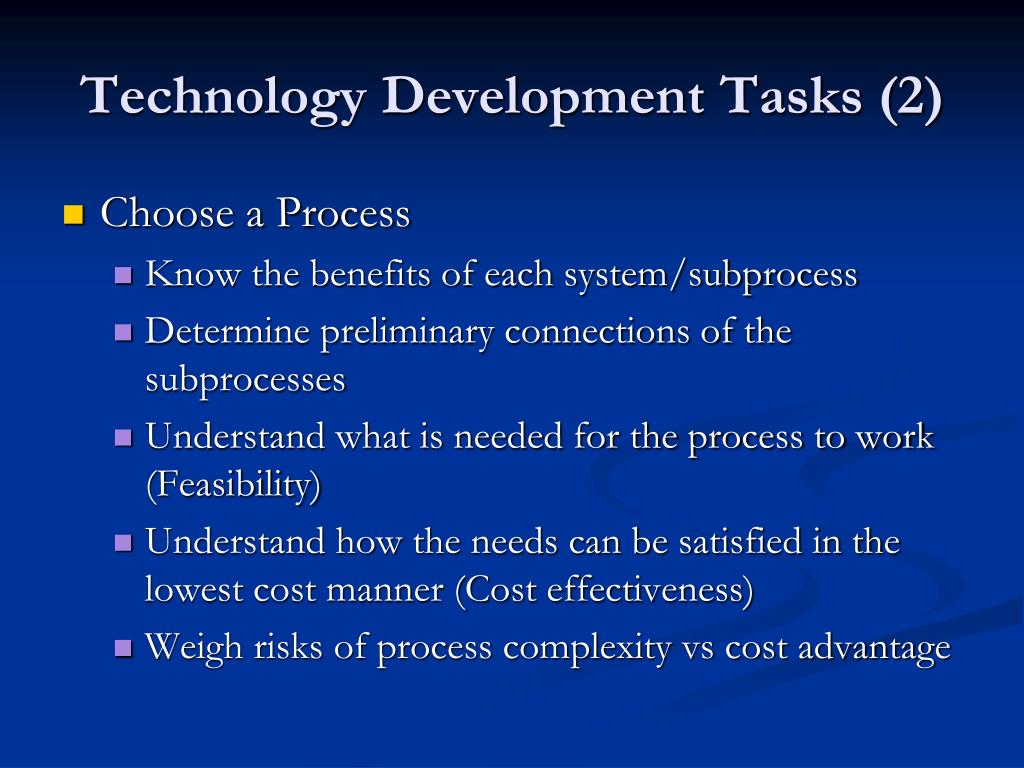 Technology Development Tasks (2)

Choose a Process

Know the benefits of each system/subprocess

Determine preliminary connections of the subprocesses

Understand what is needed for the process to work (Feasibility)

Understand how the needs can be satisfied in the lowest cost manner (Cost effectiveness)

Weigh risks of process complexity vs cost advantage